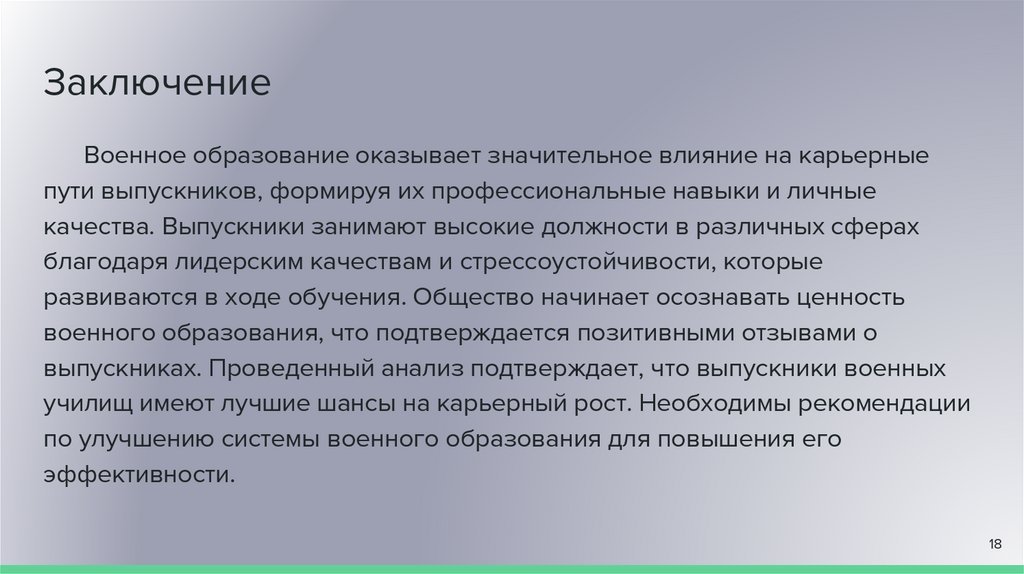 Заключение

Военное образование оказывает значительное влияние на карьерные пути выпускников, формируя их профессиональные навыки и личные качества. Выпускники занимают высокие должности в различных сферах благодаря лидерским качествам и стрессоустойчивости, которые развиваются в ходе обучения. Общество начинает осознавать ценность военного образования, что подтверждается позитивными отзывами о выпускниках. Проведенный анализ подтверждает, что выпускники военных училищ имеют лучшие шансы на карьерный рост. Необходимы рекомендации по улучшению системы военного образования для повышения его эффективности.

18